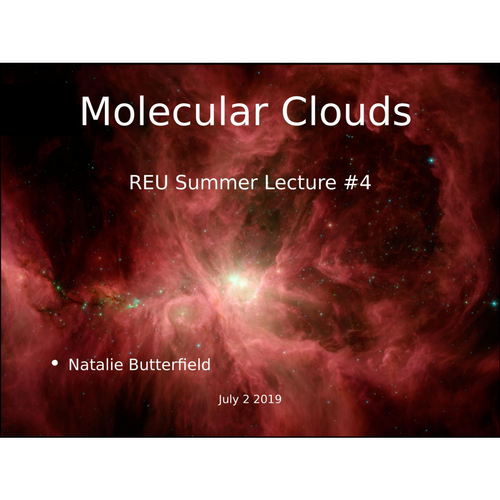 Molecular Clouds

REU Summer Lecture #4

• Natalie Butterfield

July 2 2019